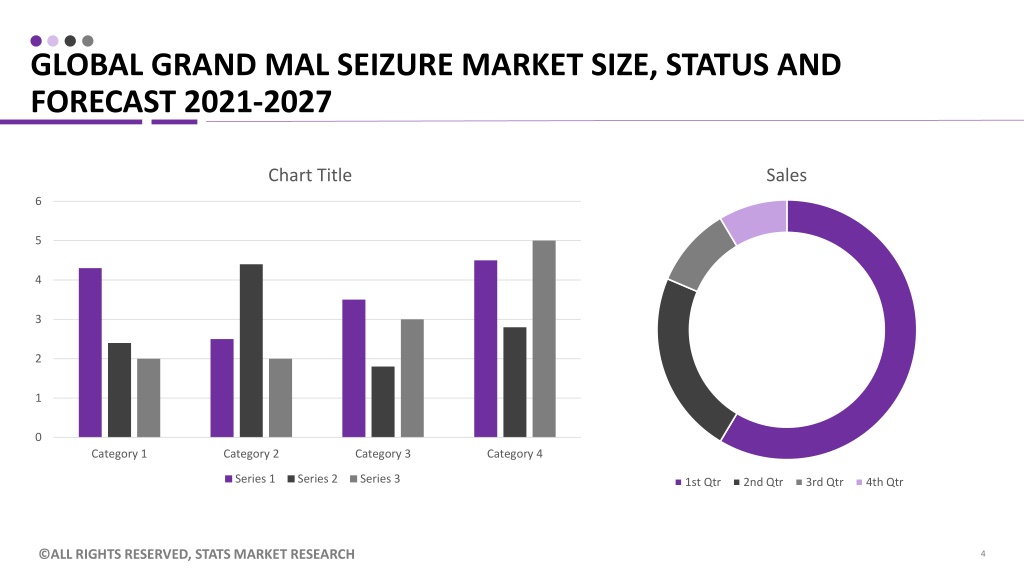 GLOBAL GRAND MAL SEIZURE MARKET SIZE, STATUS AND FORECAST 2021-2027

Chart Title

6
5
4
3
2
1
0

Category 1
Category 2
Category 3
Category 4

Series 1 Series 2 Series 3

Sales

1st Qtr 2nd Qtr 3rd Qtr 4th Qtr

©ALL RIGHTS RESERVED, STATS MARKET RESEARCH

4